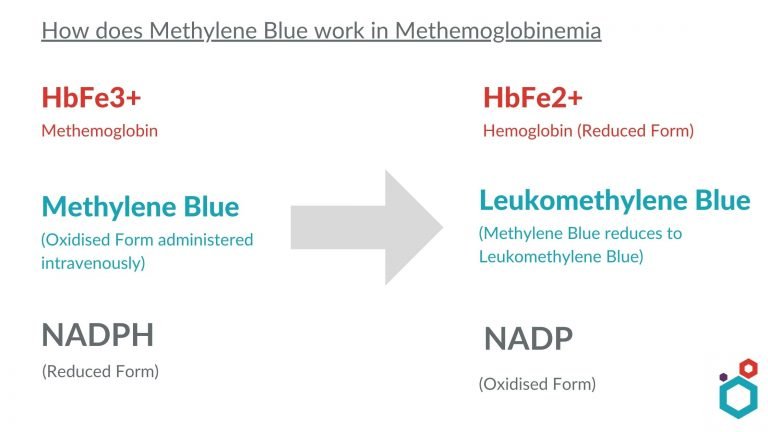 How does Methylene Blue work in Methemoglobinemia

HbFe3+
Methemoglobin

Methylene Blue
(Oxidised Form administered intravenously)

NADPH
(Reduced Form)

HbFe2+
Hemoglobin (Reduced Form)

Leukomethylene Blue
(Methylene Blue reduces to Leukomethylene Blue)

NADP
(Oxidised Form)